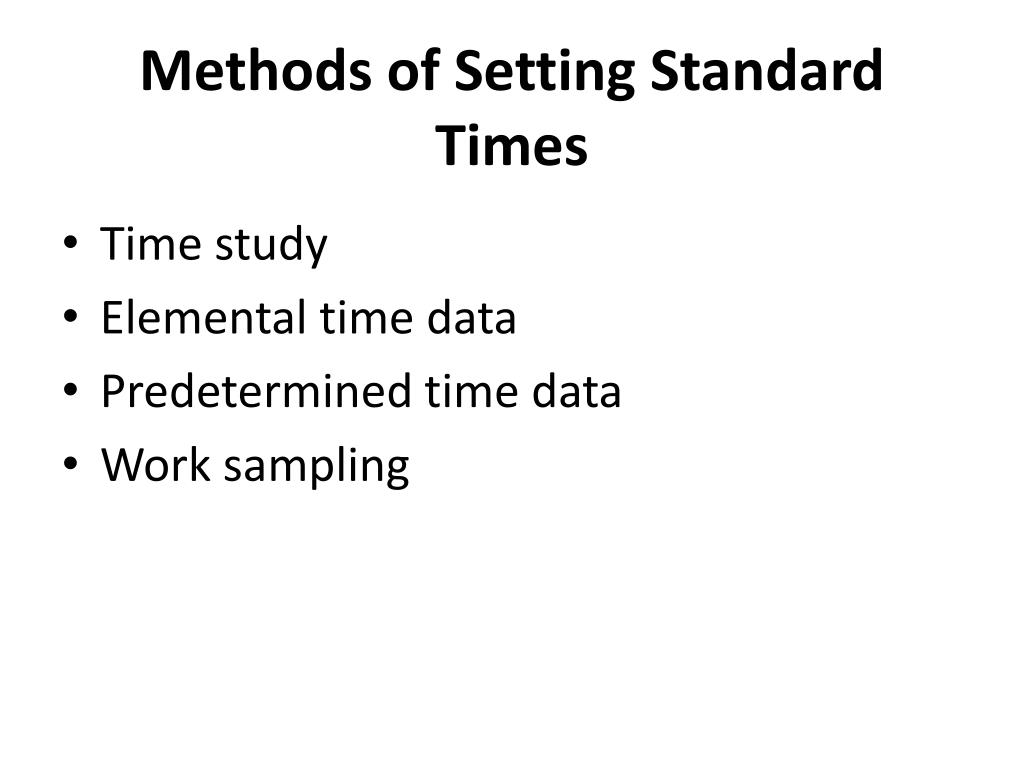 Methods of Setting Standard Times

• Time study
• Elemental time data
• Predetermined time data
• Work sampling